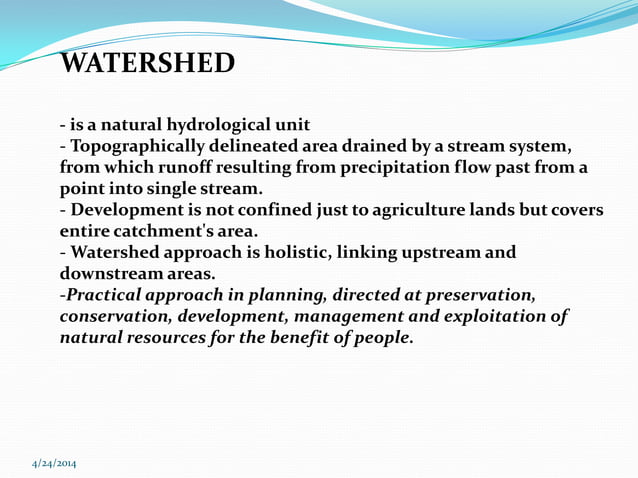 WATERSHED

- is a natural hydrological unit
- Topographically delineated area drained by a stream system, from which runoff resulting from precipitation flow past from a point into single stream.
- Development is not confined just to agriculture lands but covers entire catchment's area.
- Watershed approach is holistic, linking upstream and downstream areas.
-Practical approach in planning, directed at preservation, conservation, development, management and exploitation of natural resources for the benefit of people.

4/24/2014